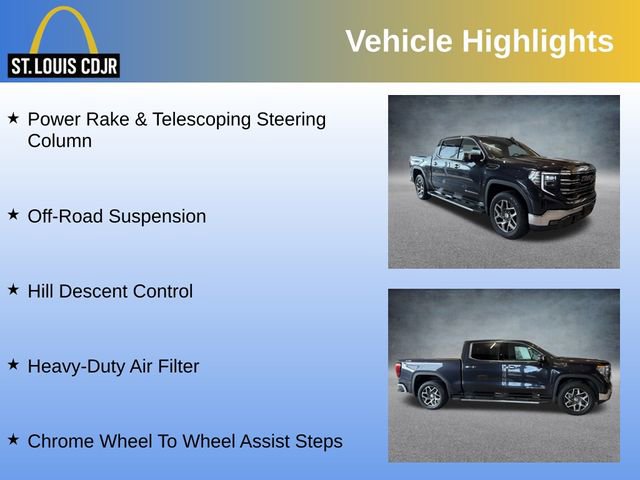 ST. LOUIS CDJR

Vehicle Highlights

★ Power Rake & Telescoping Steering Column

★ Off-Road Suspension

★ Hill Descent Control

★ Heavy-Duty Air Filter

★ Chrome Wheel To Wheel Assist Steps